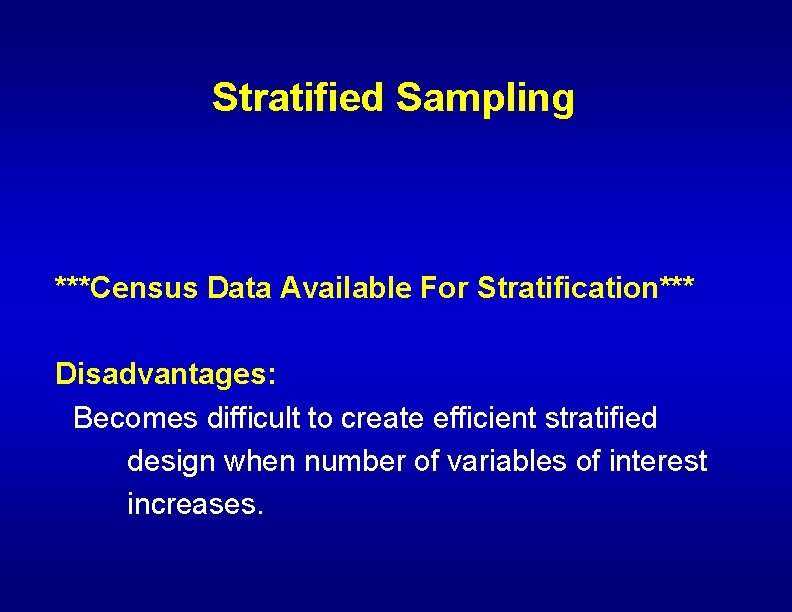 Stratified Sampling

***Census Data Available For Stratification***

Disadvantages:
Becomes difficult to create efficient stratified design when number of variables of interest increases.